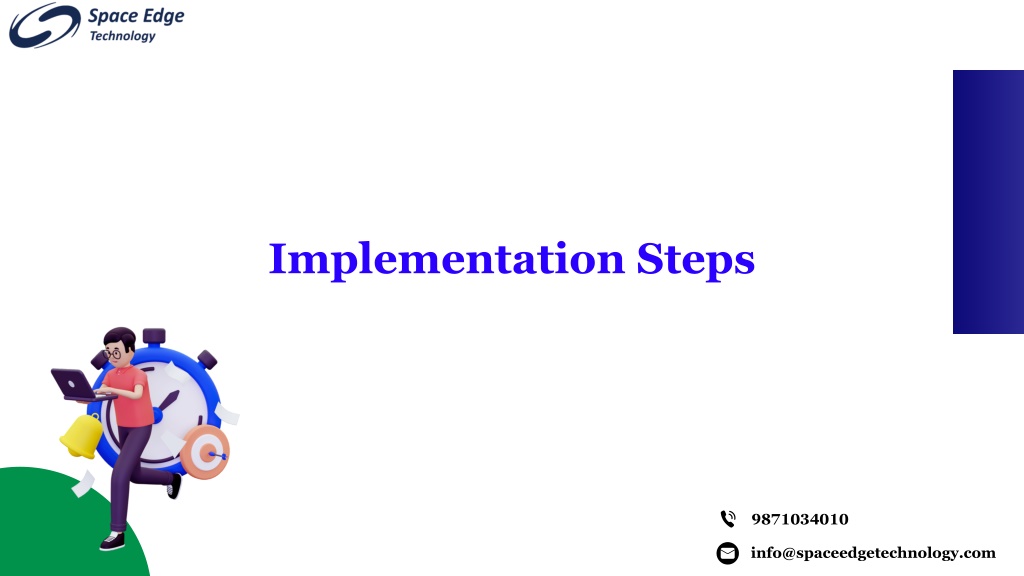 Space Edge Technology

Implementation Steps

9871034010

info@spaceedgetechnology.com